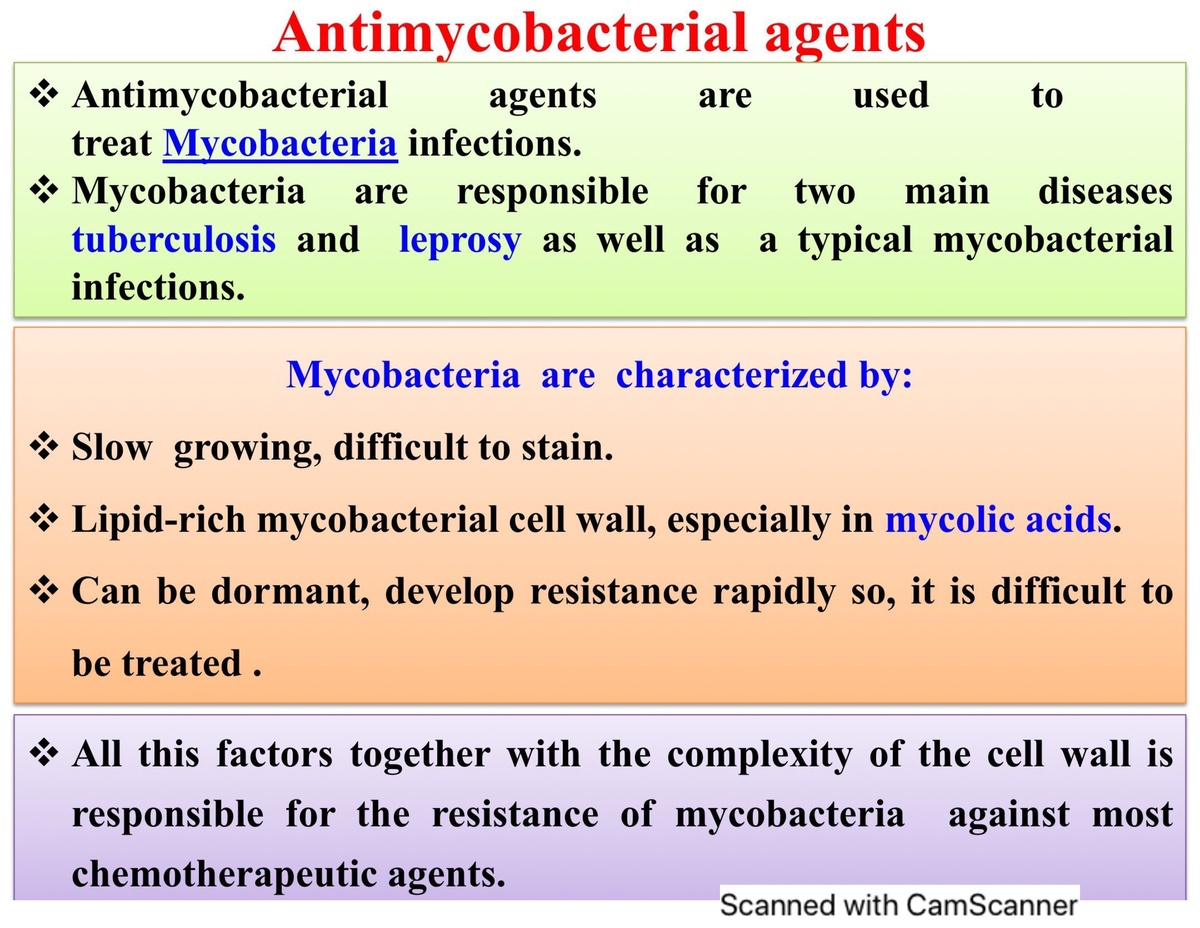 Antimycobacterial agents

❖ Antimycobacterial agents are used to treat Mycobacteria infections.
❖ Mycobacteria are responsible for two main diseases tuberculosis and leprosy as well as a typical mycobacterial infections.

Mycobacteria are characterized by:

❖ Slow growing, difficult to stain.

❖ Lipid-rich mycobacterial cell wall, especially in mycolic acids.

❖ Can be dormant, develop resistance rapidly so, it is difficult to be treated .

❖ All this factors together with the complexity of the cell wall is responsible for the resistance of mycobacteria against most chemotherapeutic agents.

Scanned with CamScanner